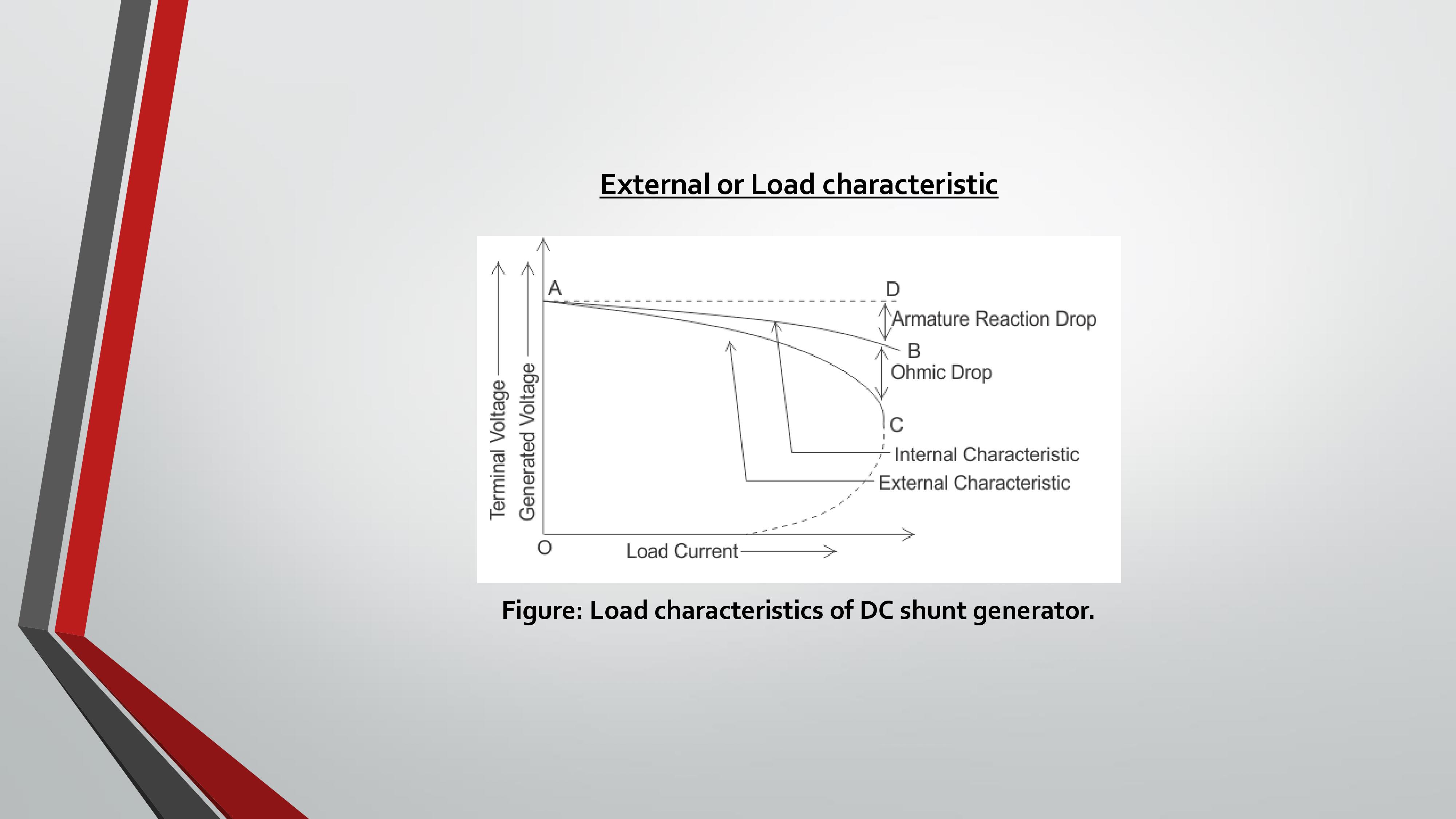 External or Load characteristic

Terminal Voltage
Generated Voltage
A
D
Armature Reaction Drop
B
Ohmic Drop
C
Internal Characteristic
External Characteristic
O
Load Current

Figure: Load characteristics of DC shunt generator.